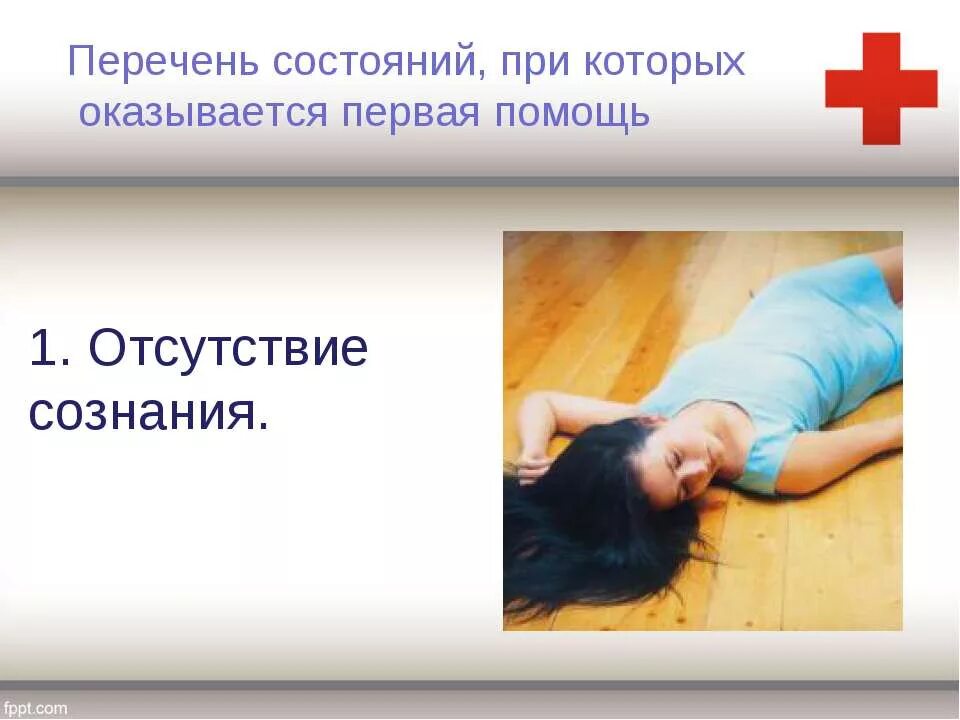 Перечень состояний, при которых оказывается первая помощь

1. Отсутствие сознания.

fppt.com